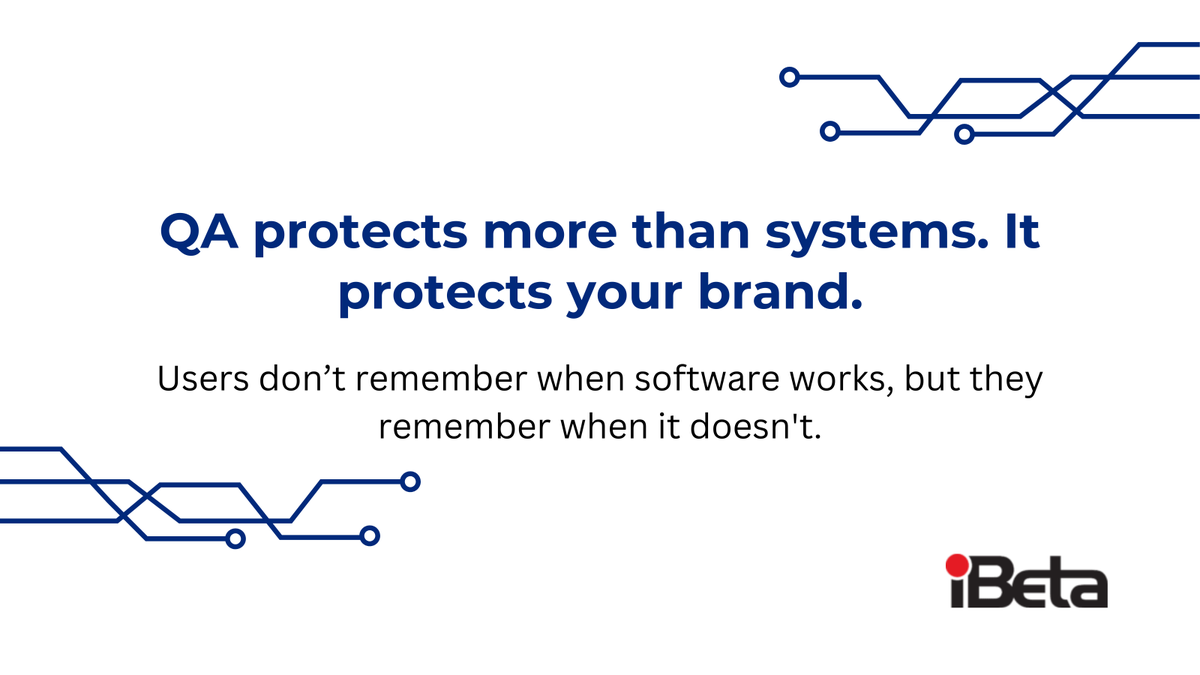 QA protects more than systems. It protects your brand.

Users don’t remember when software works, but they remember when it doesn't.

iBeta